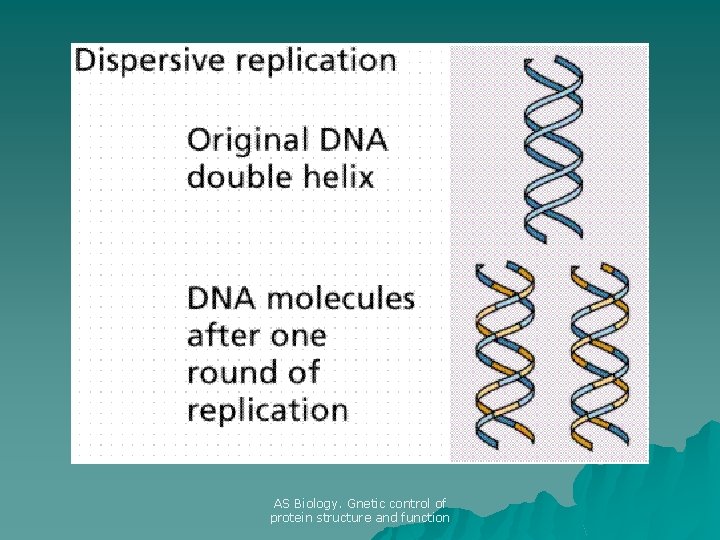 Dispersive replication

Original DNA double helix

DNA molecules after one round of replication

AS Biology. Gnetic control of protein structure and function